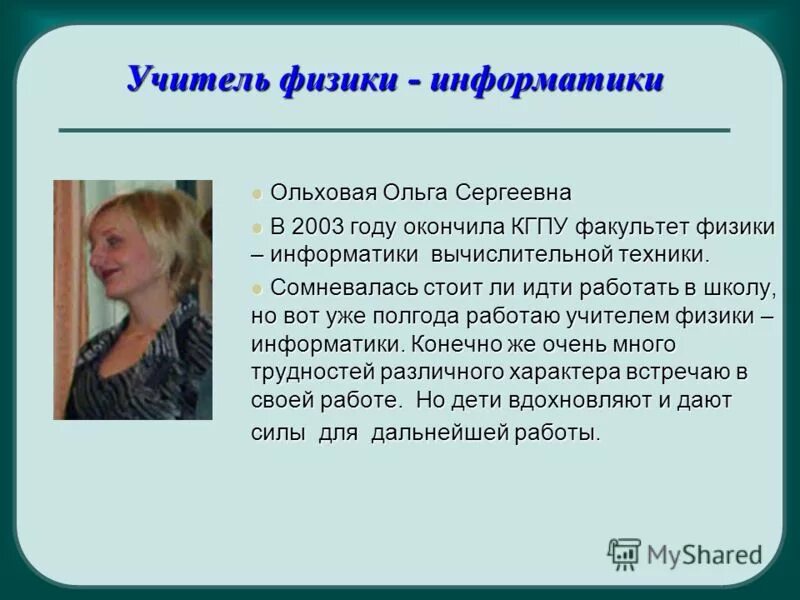 Учитель физики - информатики

Ольховая Ольга Сергеевна

В 2003 году окончила КГПУ факультет физики – информатики вычислительной техники.

Сомневалась стоит ли идти работать в школу, но вот уже полгода работаю учителем физики – информатики. Конечно же очень много трудностей различного характера встречаю в своей работе. Но дети вдохновляют и дают силы для дальнейшей работы.

MyShared